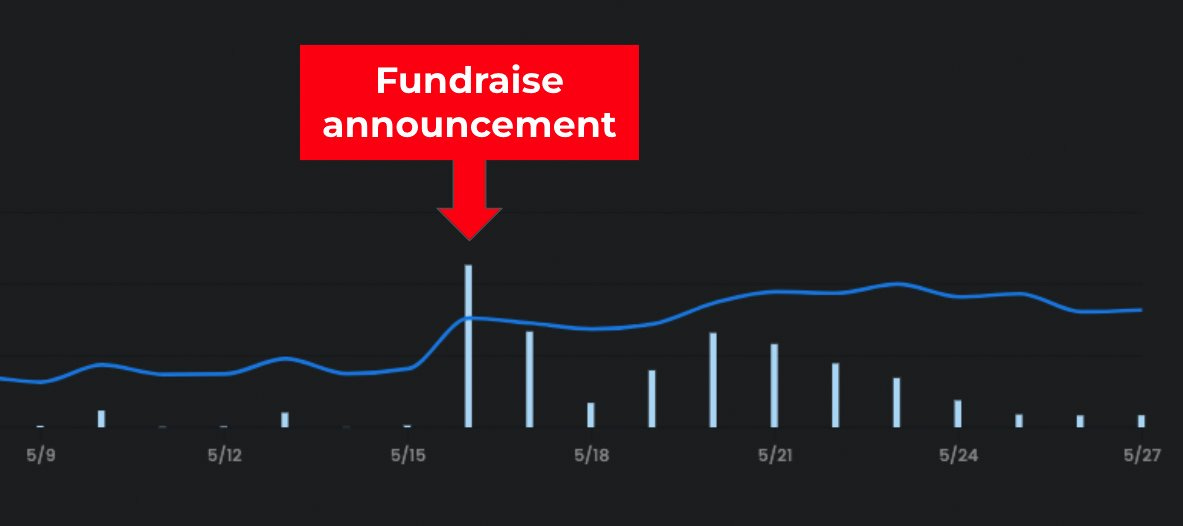 Fundraise announcement

5/9
5/12
5/15
5/18
5/21
5/24
5/27